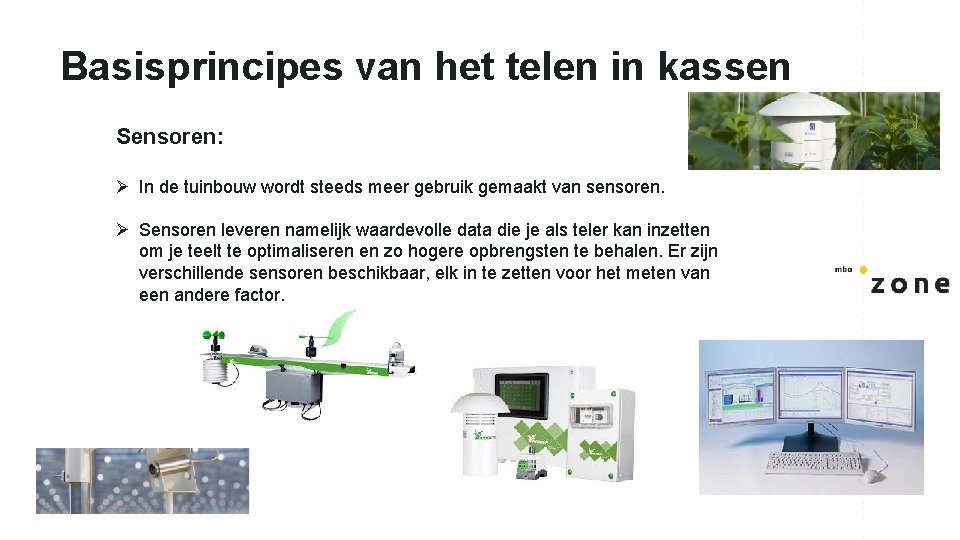 Basisprincipes van het telen in kassen

Sensoren:

➢ In de tuinbouw wordt steeds meer gebruik gemaakt van sensoren.

➢ Sensoren leveren namelijk waardevolle data die je als teler kan inzetten om je teelt te optimaliseren en zo hogere opbrengsten te behalen. Er zijn verschillende sensoren beschikbaar, elk in te zetten voor het meten van een andere factor.

mbo zone